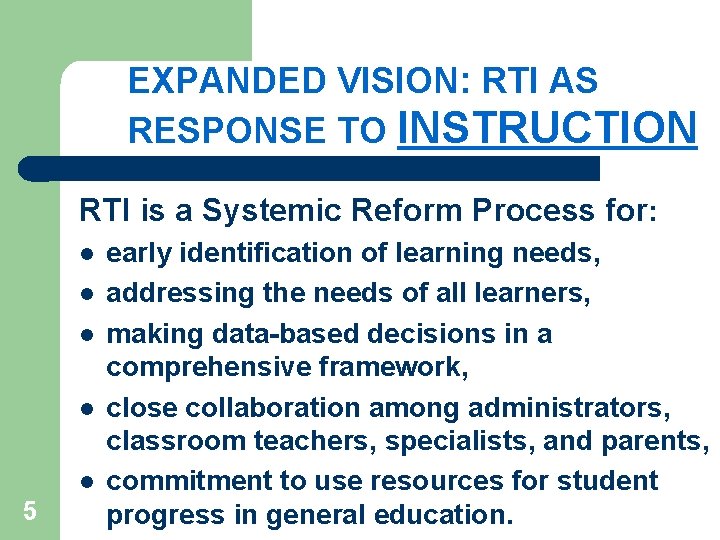 EXPANDED VISION: RTI AS RESPONSE TO INSTRUCTION

RTI is a Systemic Reform Process for:

- early identification of learning needs,
- addressing the needs of all learners,
- making data-based decisions in a comprehensive framework,
- close collaboration among administrators, classroom teachers, specialists, and parents,
- commitment to use resources for student progress in general education.

5